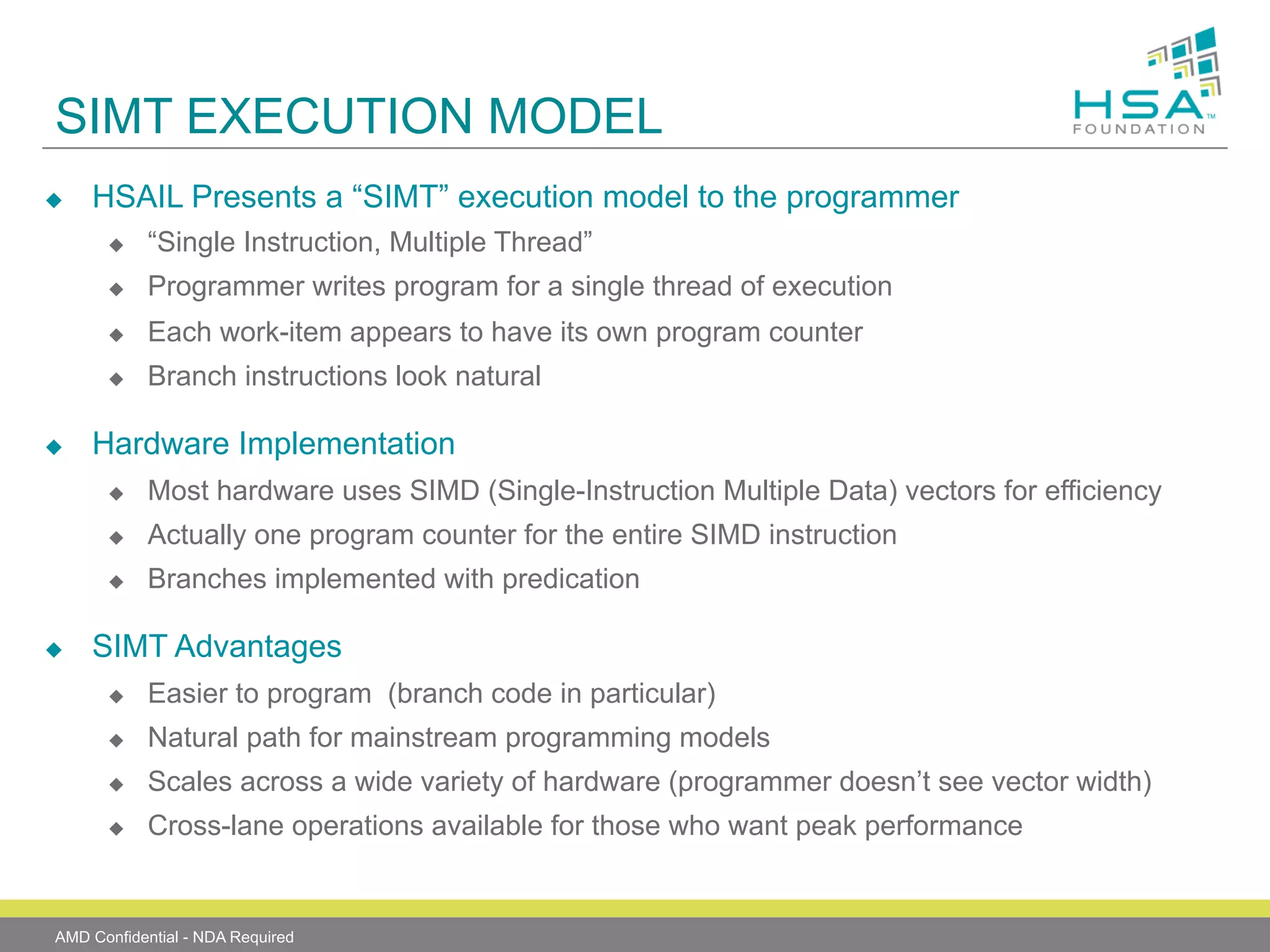 SIMT EXECUTION MODEL

HSA™
FOUNDATION

◆ HSAIL Presents a “SIMT” execution model to the programmer
◆ “Single Instruction, Multiple Thread”
◆ Programmer writes program for a single thread of execution
◆ Each work-item appears to have its own program counter
◆ Branch instructions look natural

◆ Hardware Implementation
◆ Most hardware uses SIMD (Single-Instruction Multiple Data) vectors for efficiency
◆ Actually one program counter for the entire SIMD instruction
◆ Branches implemented with predication

◆ SIMT Advantages
◆ Easier to program (branch code in particular)
◆ Natural path for mainstream programming models
◆ Scales across a wide variety of hardware (programmer doesn’t see vector width)
◆ Cross-lane operations available for those who want peak performance

AMD Confidential - NDA Required